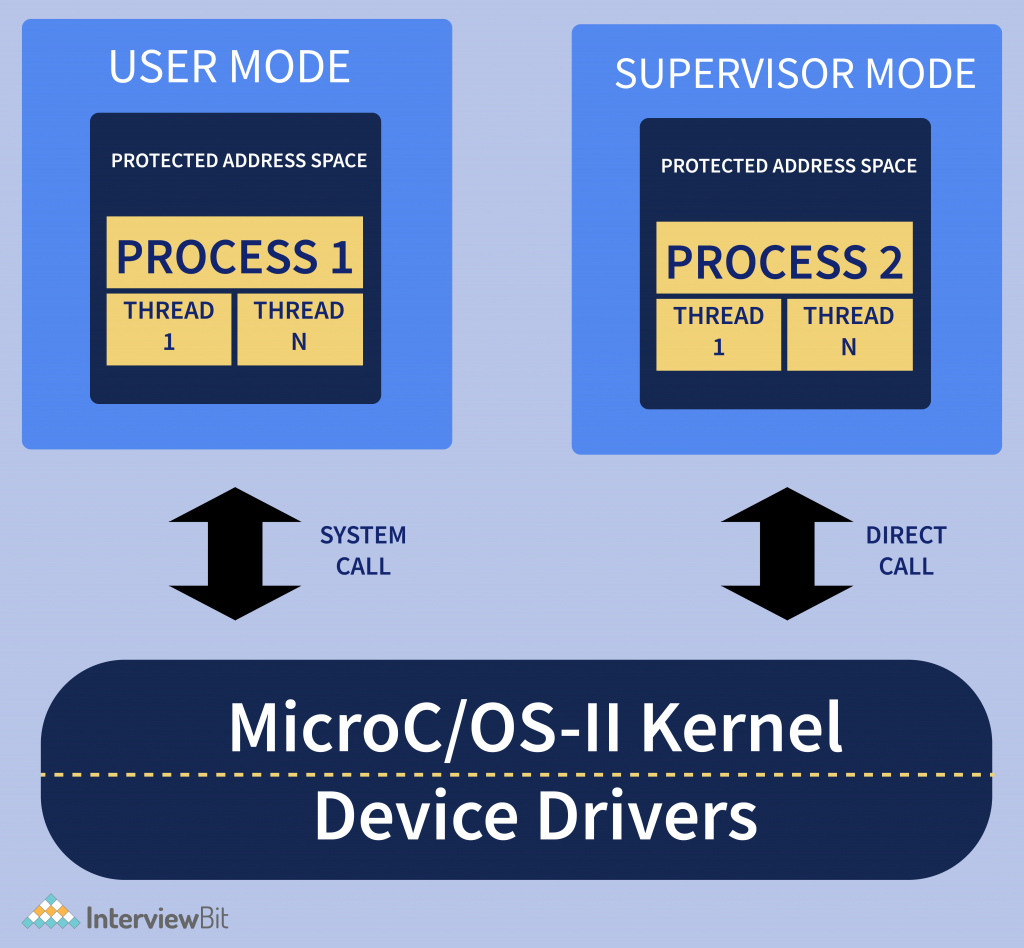 USER MODE

PROTECTED ADDRESS SPACE

PROCESS 1

THREAD 1

THREAD N

SUPERVISOR MODE

PROTECTED ADDRESS SPACE

PROCESS 2

THREAD 1

THREAD N

SYSTEM CALL

DIRECT CALL

MicroC/OS-II Kernel

Device Drivers

InterviewBit